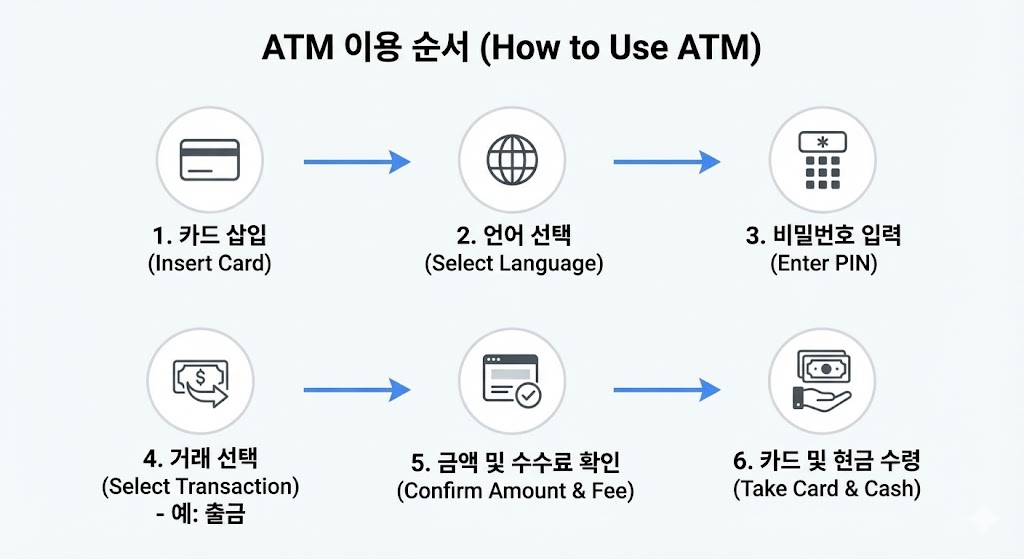 ATM 이용 순서 (How to Use ATM)

1. 카드 삽입
(Insert Card)

2. 언어 선택
(Select Language)

3. 비밀번호 입력
(Enter PIN)

4. 거래 선택
(Select Transaction)
- 예: 출금

5. 금액 및 수수료 확인
(Confirm Amount & Fee)

6. 카드 및 현금 수령
(Take Card & Cash)